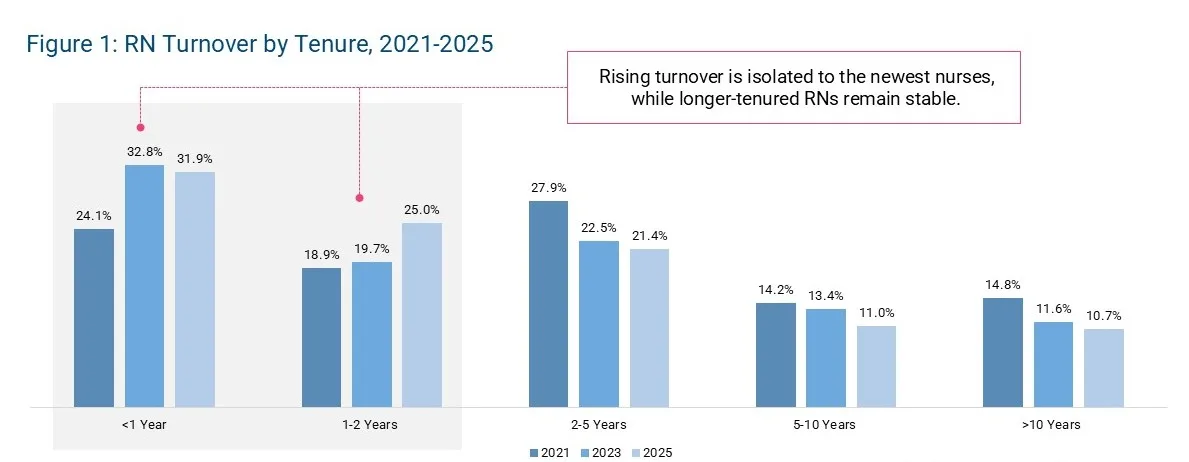 Figure 1: RN Turnover by Tenure, 2021-2025

Rising turnover is isolated to the newest nurses, while longer-tenured RNs remain stable.

24.1%
32.8%
31.9%
18.9%
19.7%
25.0%
27.9%
22.5%
21.4%
14.2%
13.4%
11.0%
14.8%
11.6%
10.7%

<1 Year
1-2 Years
2-5 Years
5-10 Years
>10 Years

2021
2023
2025